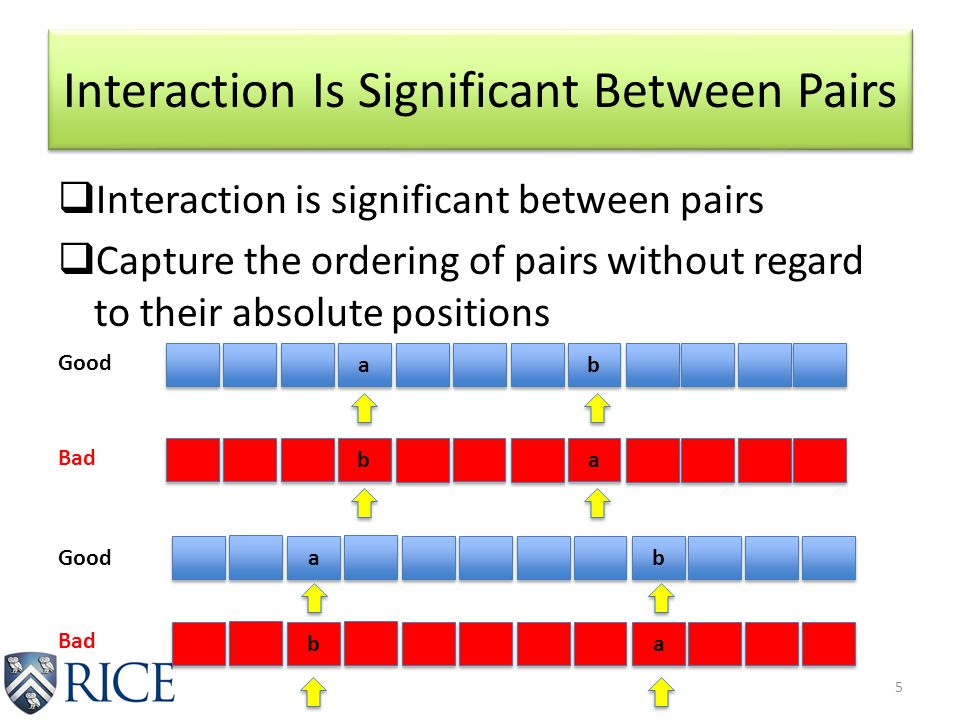 Interaction Is Significant Between Pairs

❑Interaction is significant between pairs

❑Capture the ordering of pairs without regard to their absolute positions

Good a b

Bad b a

Good a b

Bad b a

RICE

5